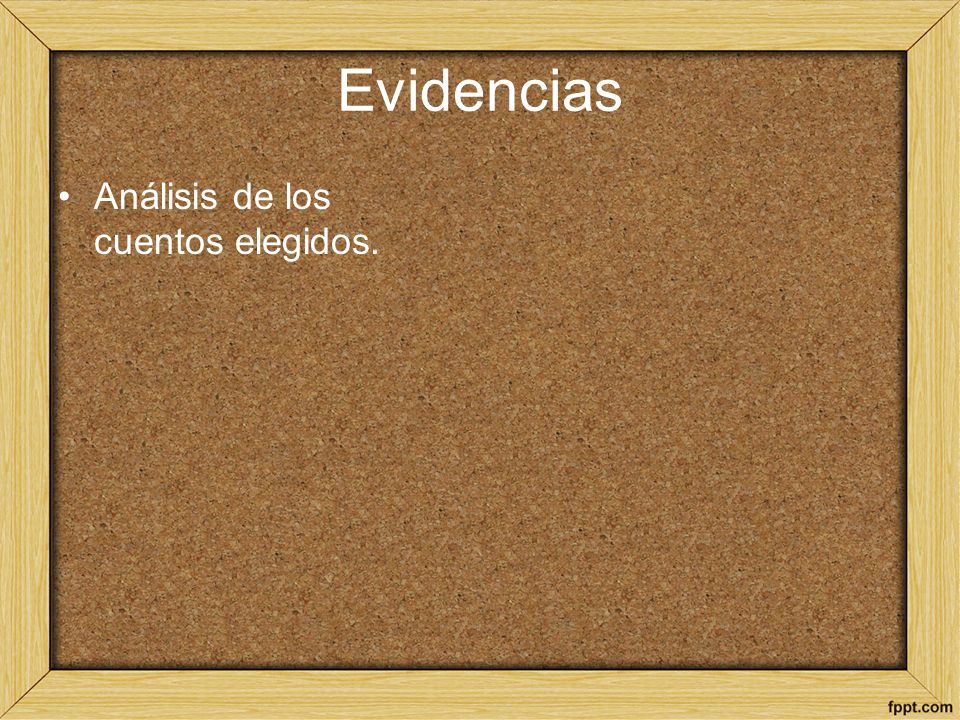 Evidencias

• Análisis de los cuentos elegidos.

fppt.com